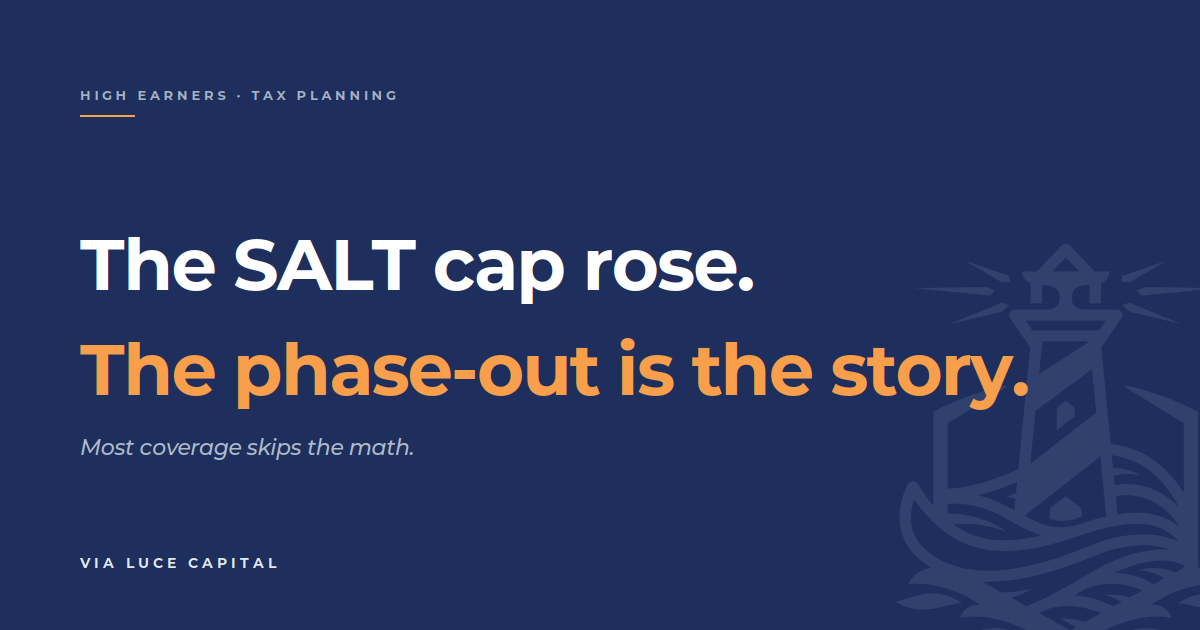 HIGH EARNERS · TAX PLANNING

The SALT cap rose.

The phase-out is the story.

Most coverage skips the math.

VIA LUCE CAPITAL